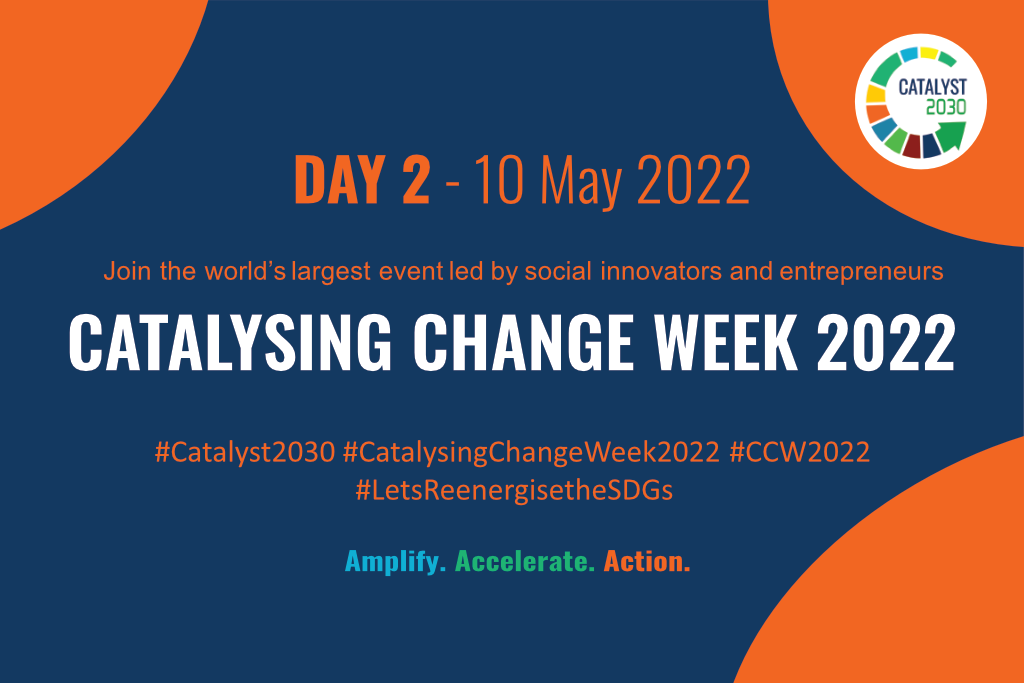 CATALYST 2030

DAY 2 - 10 May 2022

Join the world's largest event led by social innovators and entrepreneurs

CATALYSING CHANGE WEEK 2022

#Catalyst2030 #CatalysingChangeWeek2022 #CCW2022 #LetsReenergisetheSDGs

Amplify. Accelerate. Action.